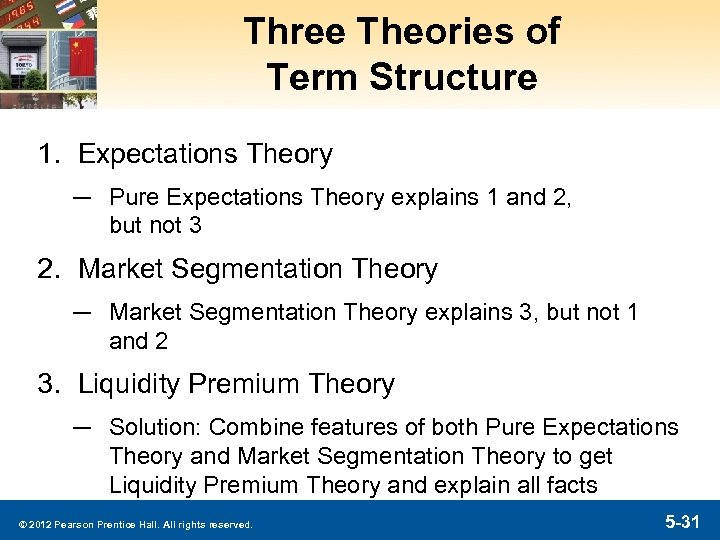 Three Theories of Term Structure

1. Expectations Theory

— Pure Expectations Theory explains 1 and 2, but not 3

2. Market Segmentation Theory

— Market Segmentation Theory explains 3, but not 1 and 2

3. Liquidity Premium Theory

— Solution: Combine features of both Pure Expectations Theory and Market Segmentation Theory to get Liquidity Premium Theory and explain all facts

© 2012 Pearson Prentice Hall. All rights reserved.

5-31